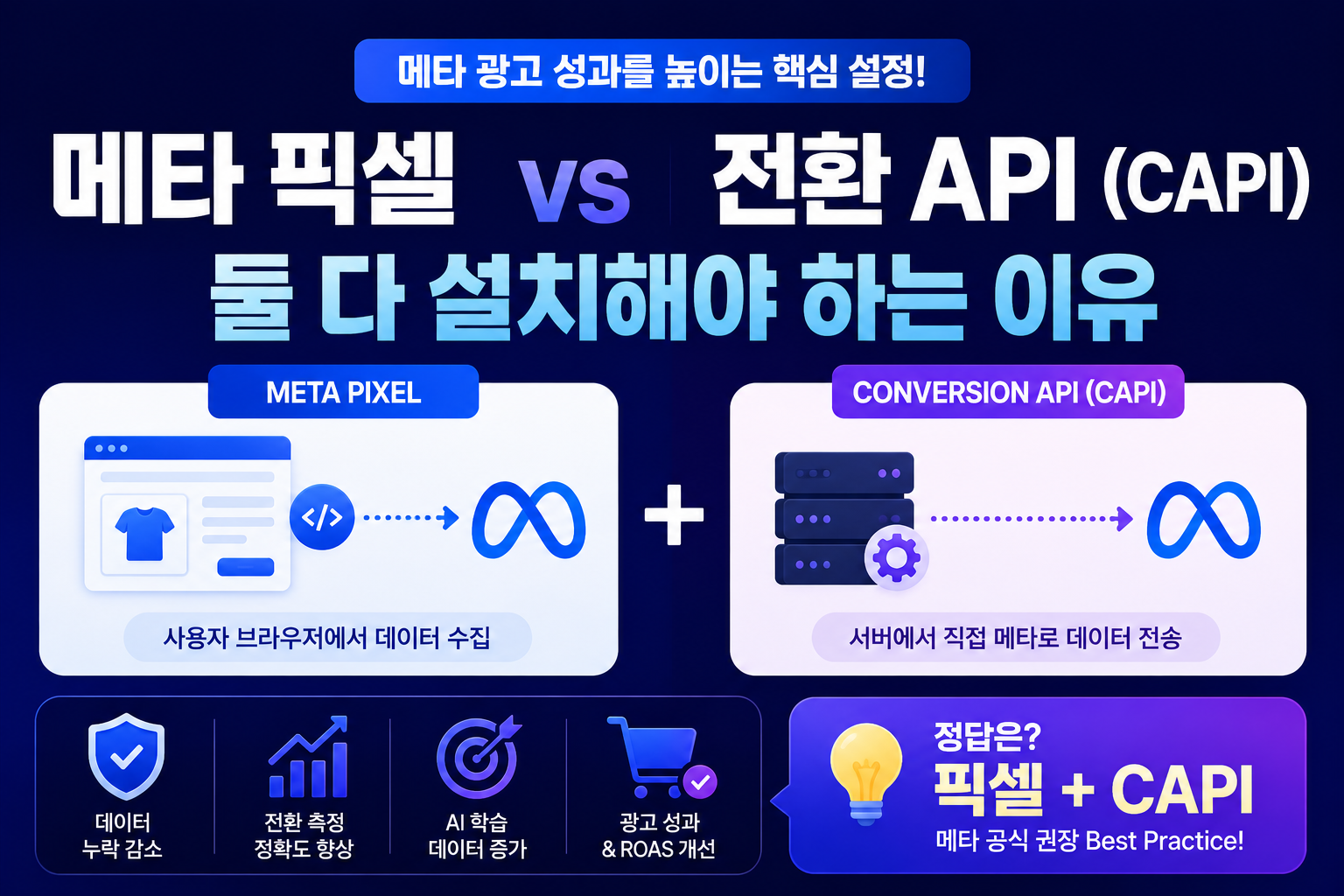 메타 광고 성과를 높이는 핵심 설정!

메타 픽셀 vs 전환 API (CAPI)

둘 다 설치해야 하는 이유

META PIXEL

</>

사용자 브라우저에서 데이터 수집

+

CONVERSION API (CAPI)

서버에서 직접 메타로 데이터 전송

데이터
누락 감소

전환 측정
정확도 향상

AI 학습
데이터 증가

광고 성과
& ROAS 개선

정답은?

픽셀 + CAPI

메타 공식 권장 Best Practice!